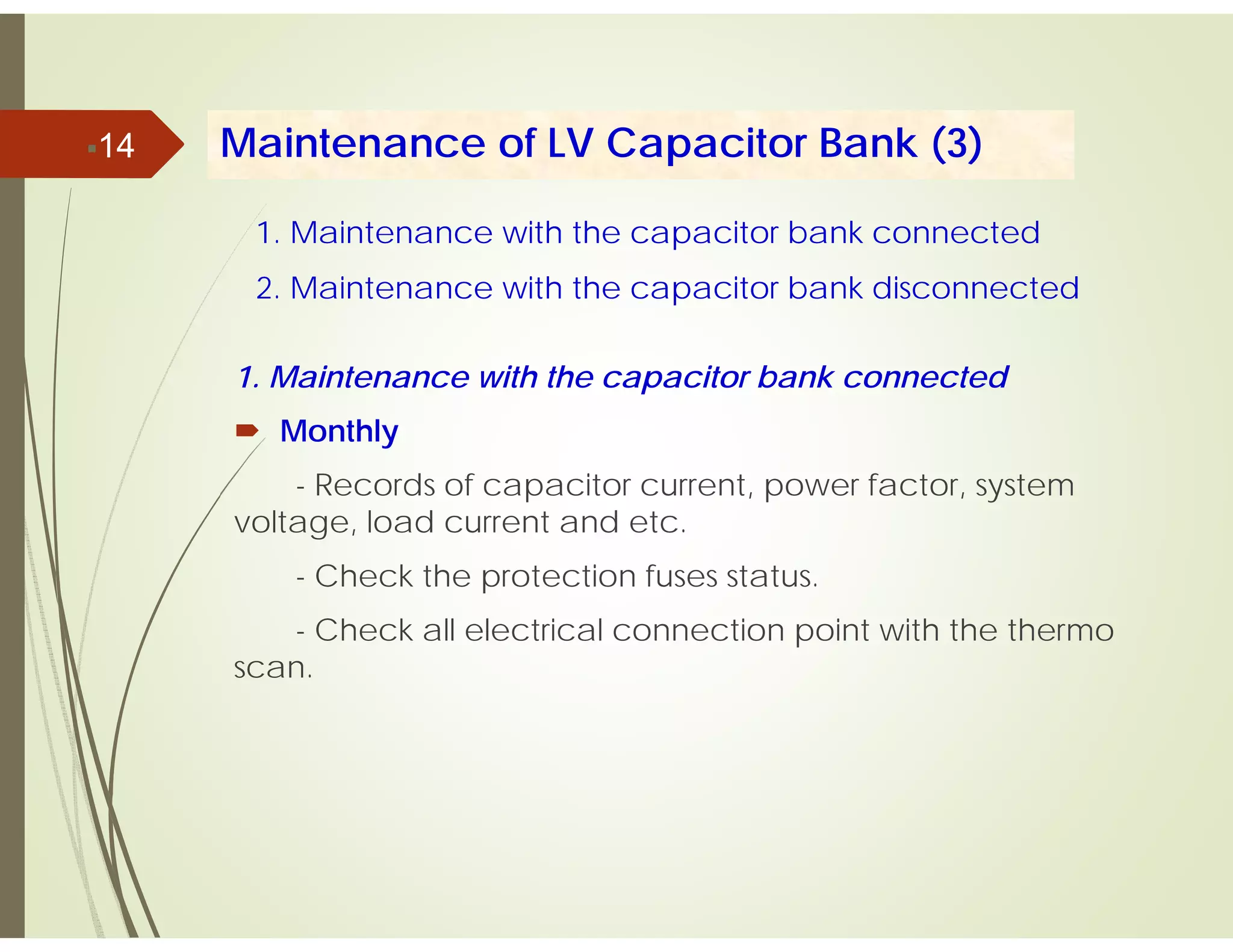 14

Maintenance of LV Capacitor Bank (3)

1. Maintenance with the capacitor bank connected

2. Maintenance with the capacitor bank disconnected

1. Maintenance with the capacitor bank connected

Monthly

- Records of capacitor current, power factor, system voltage, load current and etc.

- Check the protection fuses status.

- Check all electrical connection point with the thermo scan.